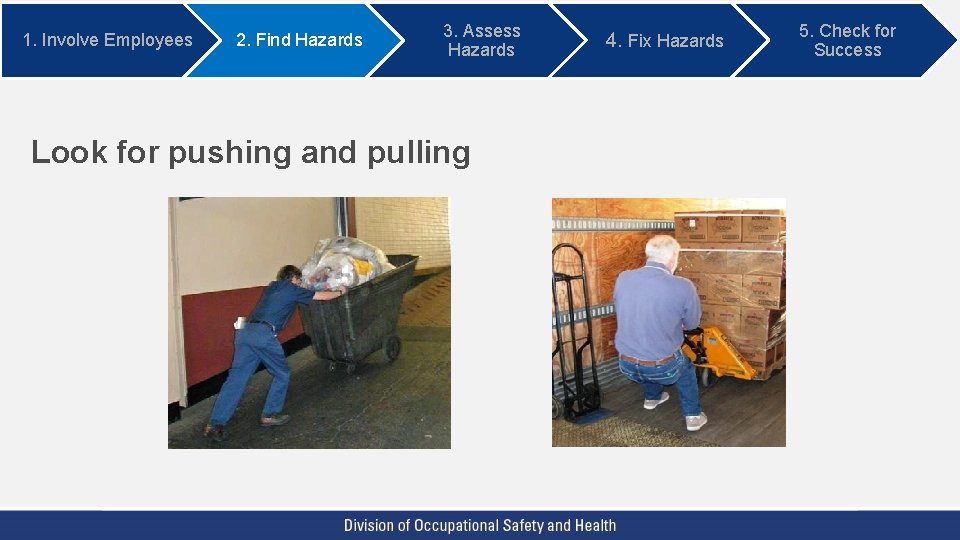 1. Involve Employees

2. Find Hazards

3. Assess Hazards

4. Fix Hazards

5. Check for Success

Look for pushing and pulling

Division of Occupational Safety and Health